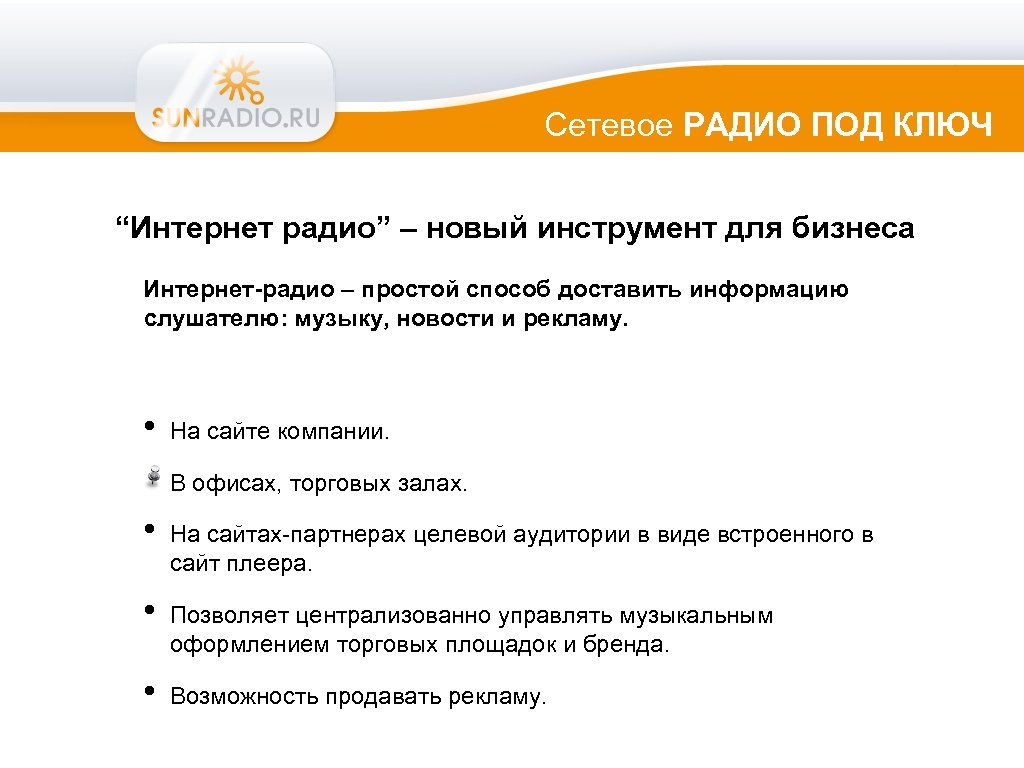 SUNRADIO.RU

Сетевое РАДИО ПОД КЛЮЧ

“Интернет радио” – новый инструмент для бизнеса

Интернет-радио – простой способ доставить информацию слушателю: музыку, новости и рекламу.

• На сайте компании.

В офисах, торговых залах.

• На сайтах-партнерах целевой аудитории в виде встроенного в сайт плеера.

• Позволяет централизованно управлять музыкальным оформлением торговых площадок и бренда.

• Возможность продавать рекламу.